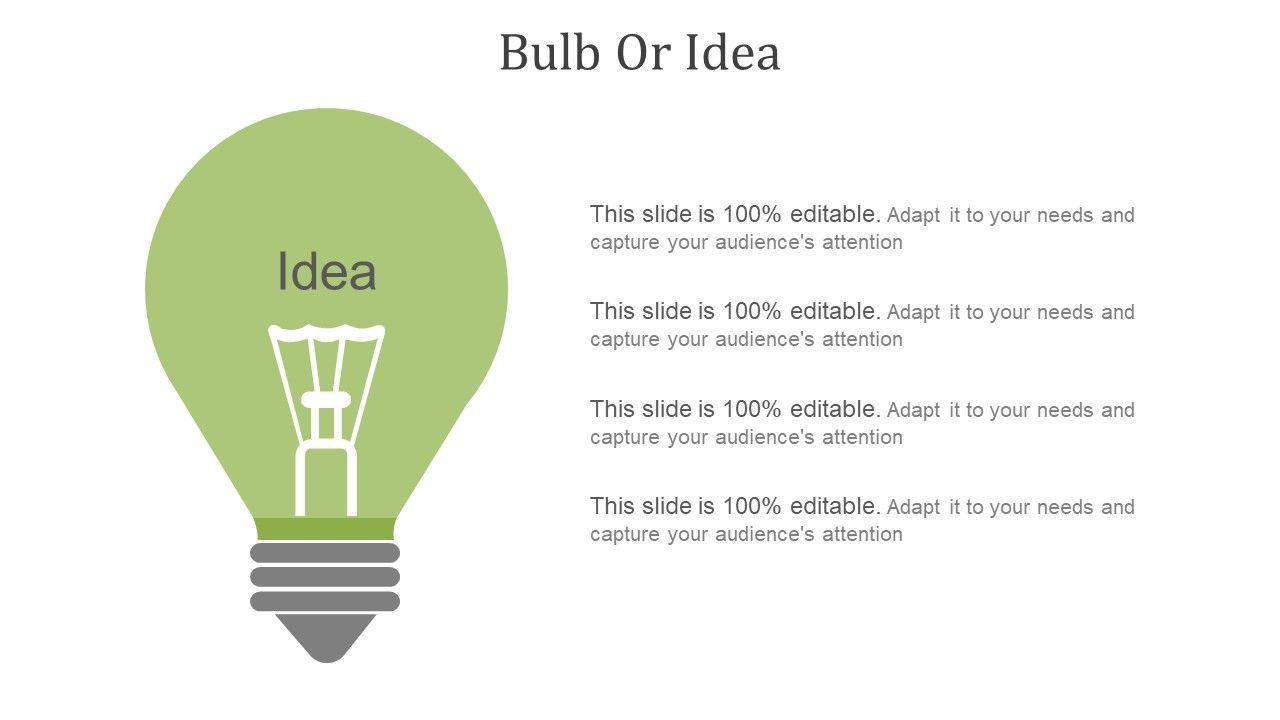 Bulb Or Idea

Idea

This slide is 100% editable. Adapt it to your needs and capture your audience's attention

This slide is 100% editable. Adapt it to your needs and capture your audience's attention

This slide is 100% editable. Adapt it to your needs and capture your audience's attention

This slide is 100% editable. Adapt it to your needs and capture your audience's attention